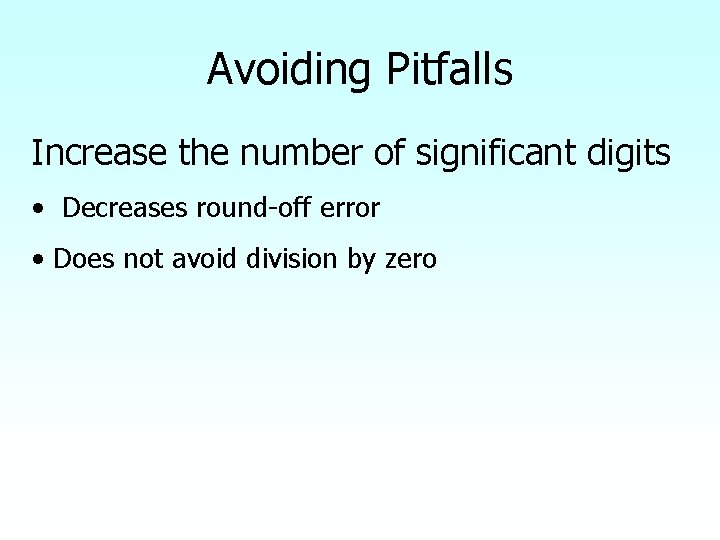 Avoiding Pitfalls

Increase the number of significant digits

• Decreases round-off error

• Does not avoid division by zero